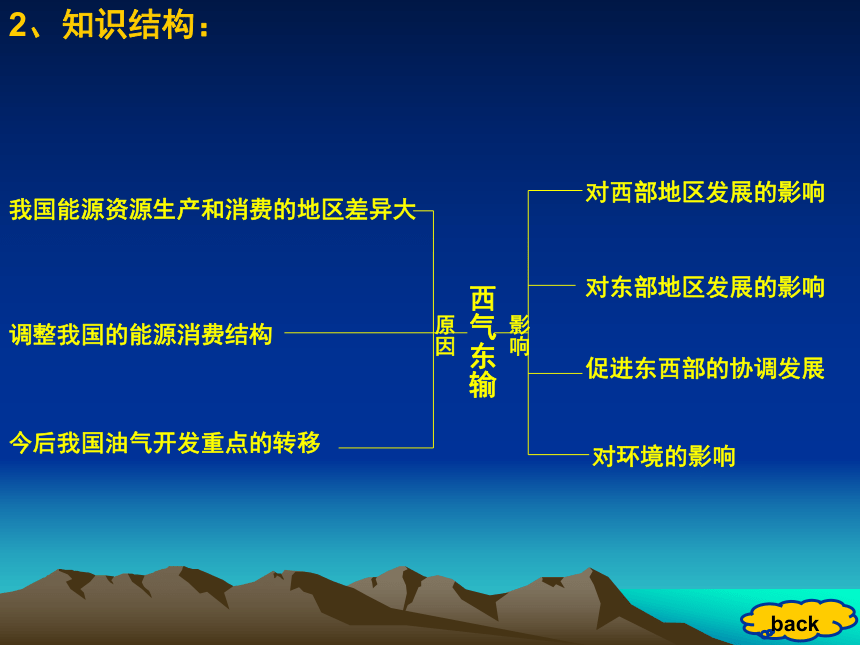 2、知识结构：

我国能源资源生产和消费的地区差异大

调整我国的能源消费结构

今后我国油气开发重点的转移

原因

西气东输

影响

对西部地区发展的影响

对东部地区发展的影响

促进东西部的协调发展

对环境的影响

back